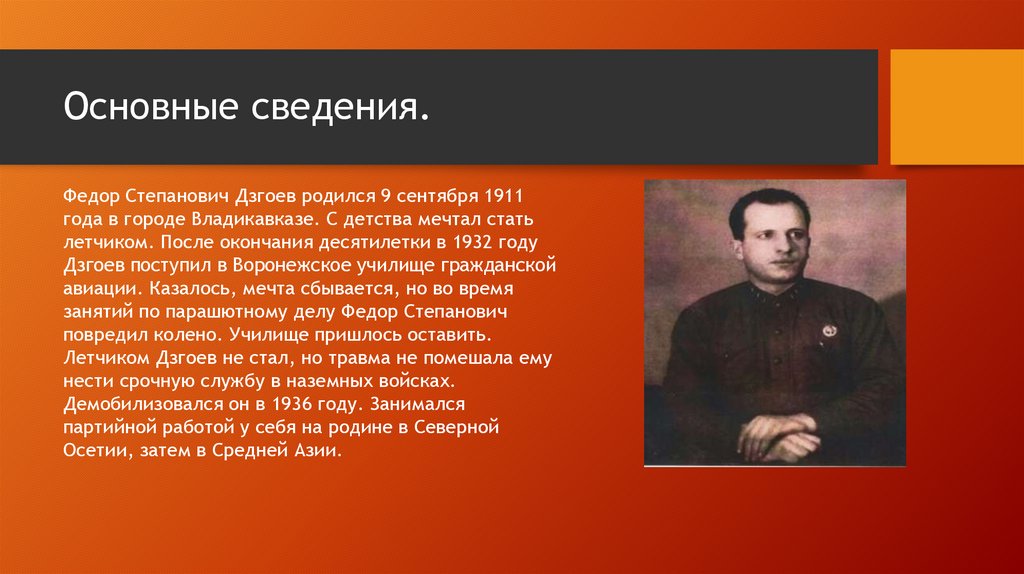 Основные сведения.

Федор Степанович Дзгоев родился 9 сентября 1911 года в городе Владикавказе. С детства мечтал стать летчиком. После окончания десятилетки в 1932 году Дзгоев поступил в Воронежское училище гражданской авиации. Казалось, мечта сбывается, но во время занятий по парашютному делу Федор Степанович повредил колено. Училище пришлось оставить. Летчиком Дзгоев не стал, но травма не помешала ему нести срочную службу в наземных войсках. Демобилизовался он в 1936 году. Занимался партийной работой у себя на родине в Северной Осетии, затем в Средней Азии.